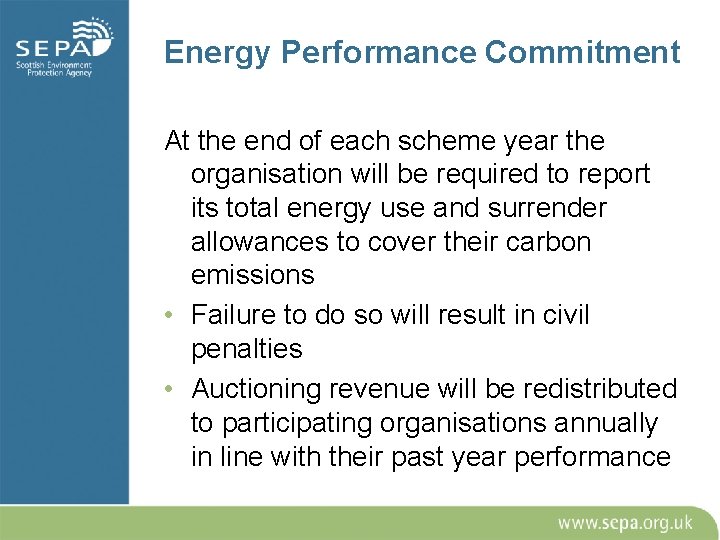 SEPA
Scottish Environment Protection Agency

Energy Performance Commitment

At the end of each scheme year the organisation will be required to report its total energy use and surrender allowances to cover their carbon emissions

• Failure to do so will result in civil penalties

• Auctioning revenue will be redistributed to participating organisations annually in line with their past year performance

www.sepa.org.uk